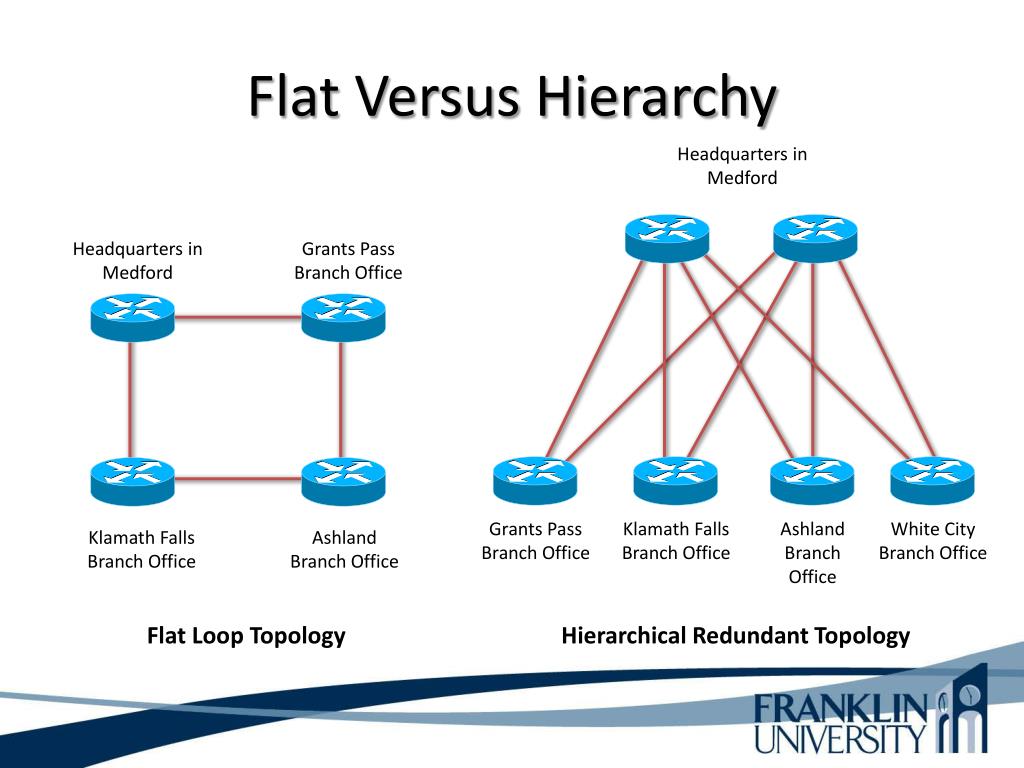 Flat Versus Hierarchy

Headquarters in Medford

Grants Pass Branch Office

Klamath Falls Branch Office

Ashland Branch Office

Flat Loop Topology

Headquarters in Medford

Grants Pass Branch Office

Klamath Falls Branch Office

Ashland Branch Office

White City Branch Office

Hierarchical Redundant Topology

FRANKLIN UNIVERSITY